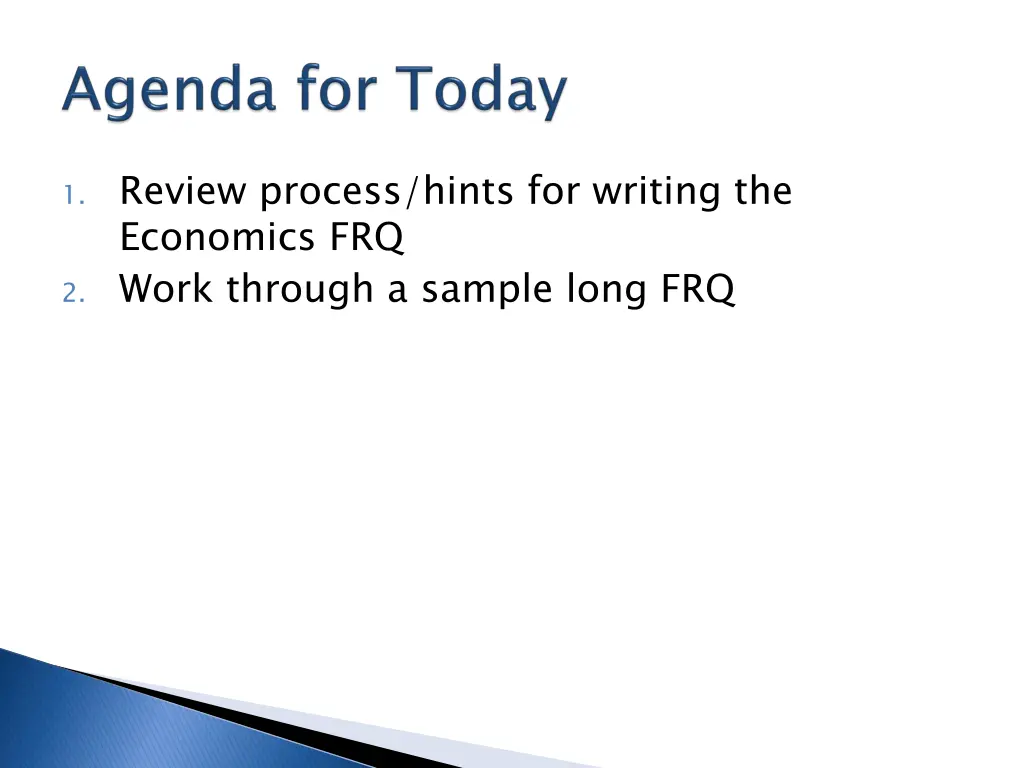 Agenda for Today

1. Review process/hints for writing the Economics FRQ
2. Work through a sample long FRQ